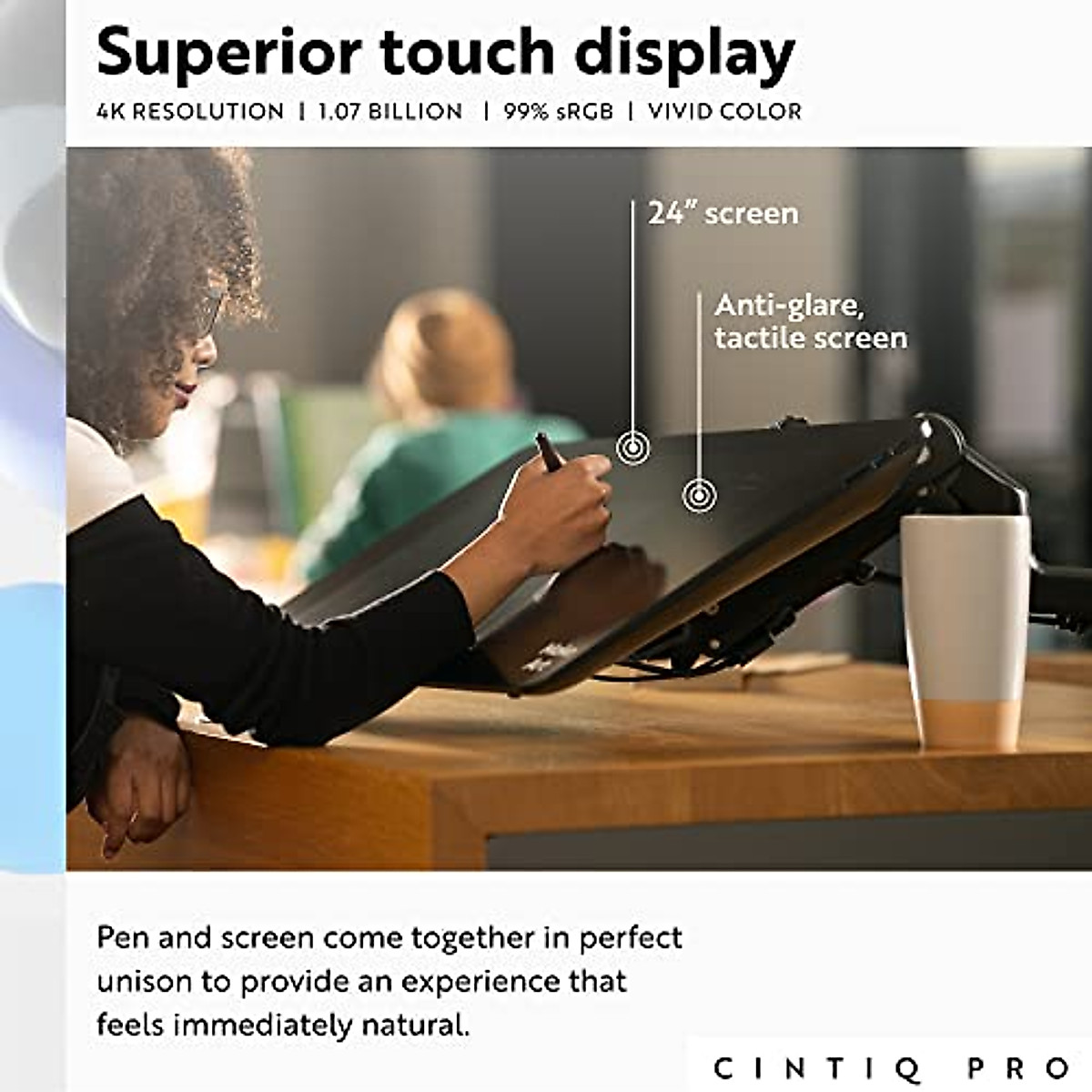 Superior touch display

4K RESOLUTION | 1.07 BILLION | 99% sRGB | VIVID COLOR

24" screen

Anti-glare, tactile screen

Pen and screen come together in perfect unison to provide an experience that feels immediately natural.

CINTIQ PRO